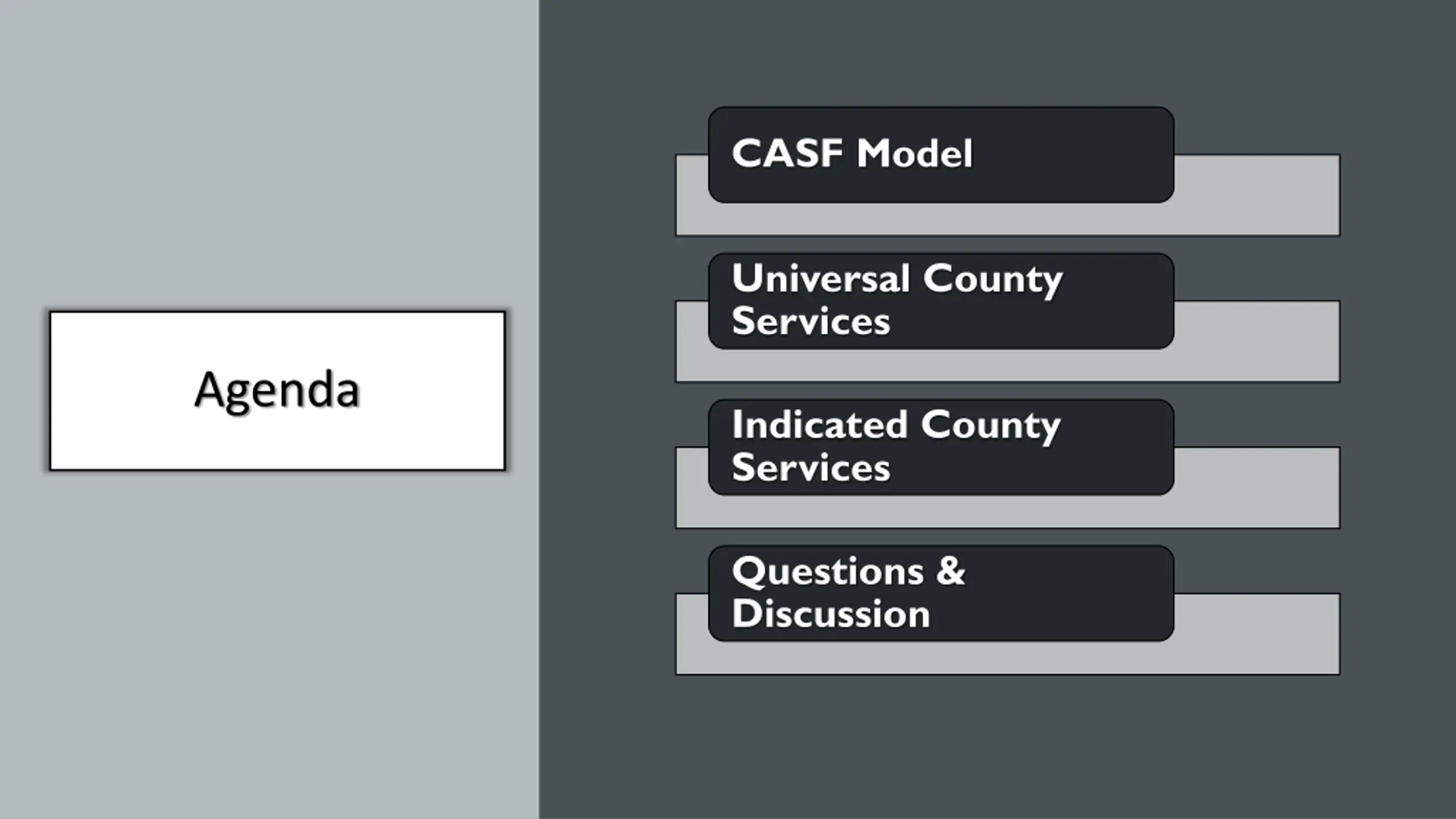 Agenda

CASF Model

Universal County Services

Indicated County Services

Questions & Discussion